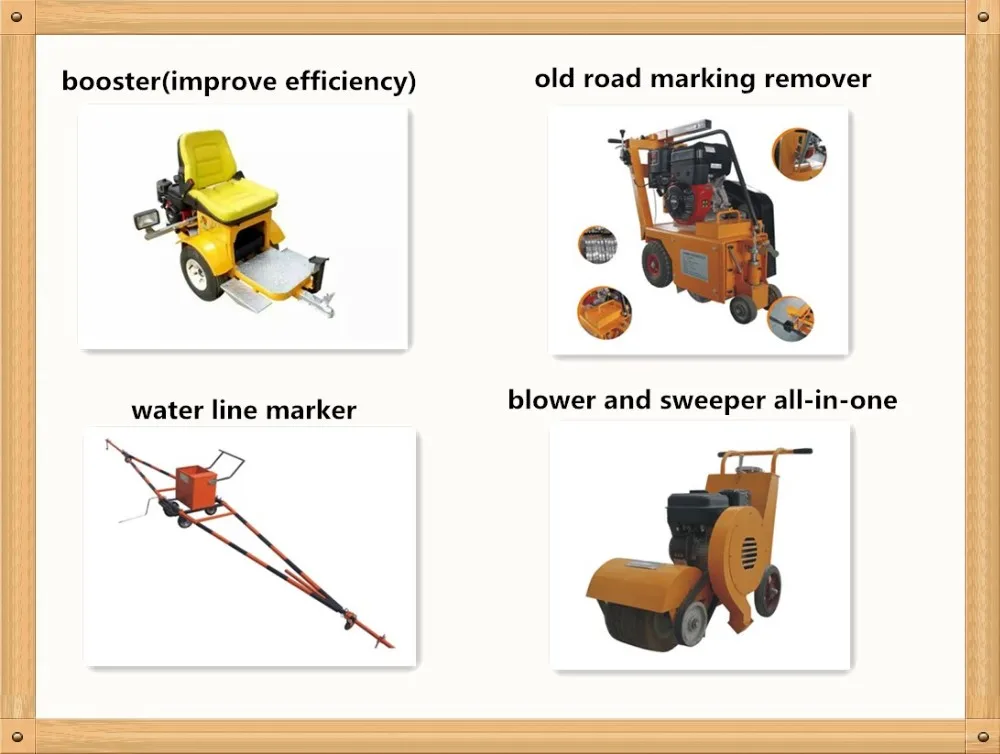 booster(improve efficiency)

old road marking remover

water line marker

blower and sweeper all-in-one